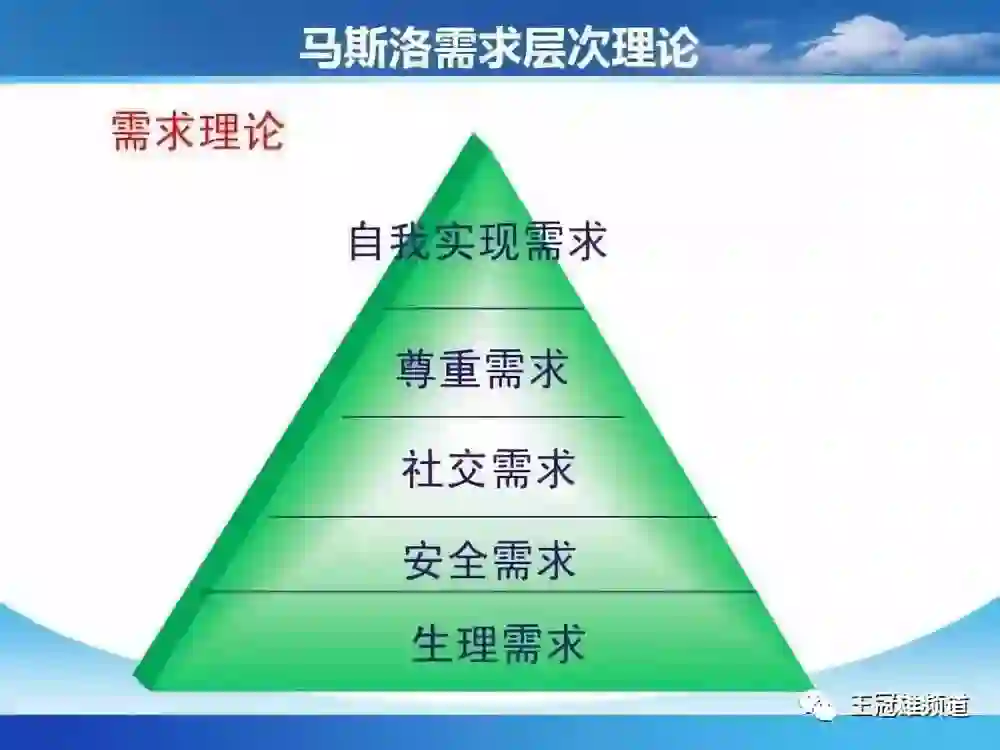 马斯洛需求层次理论

需求理论

自我实现需求

尊重需求

社交需求

安全需求

生理需求

王冠雄频道